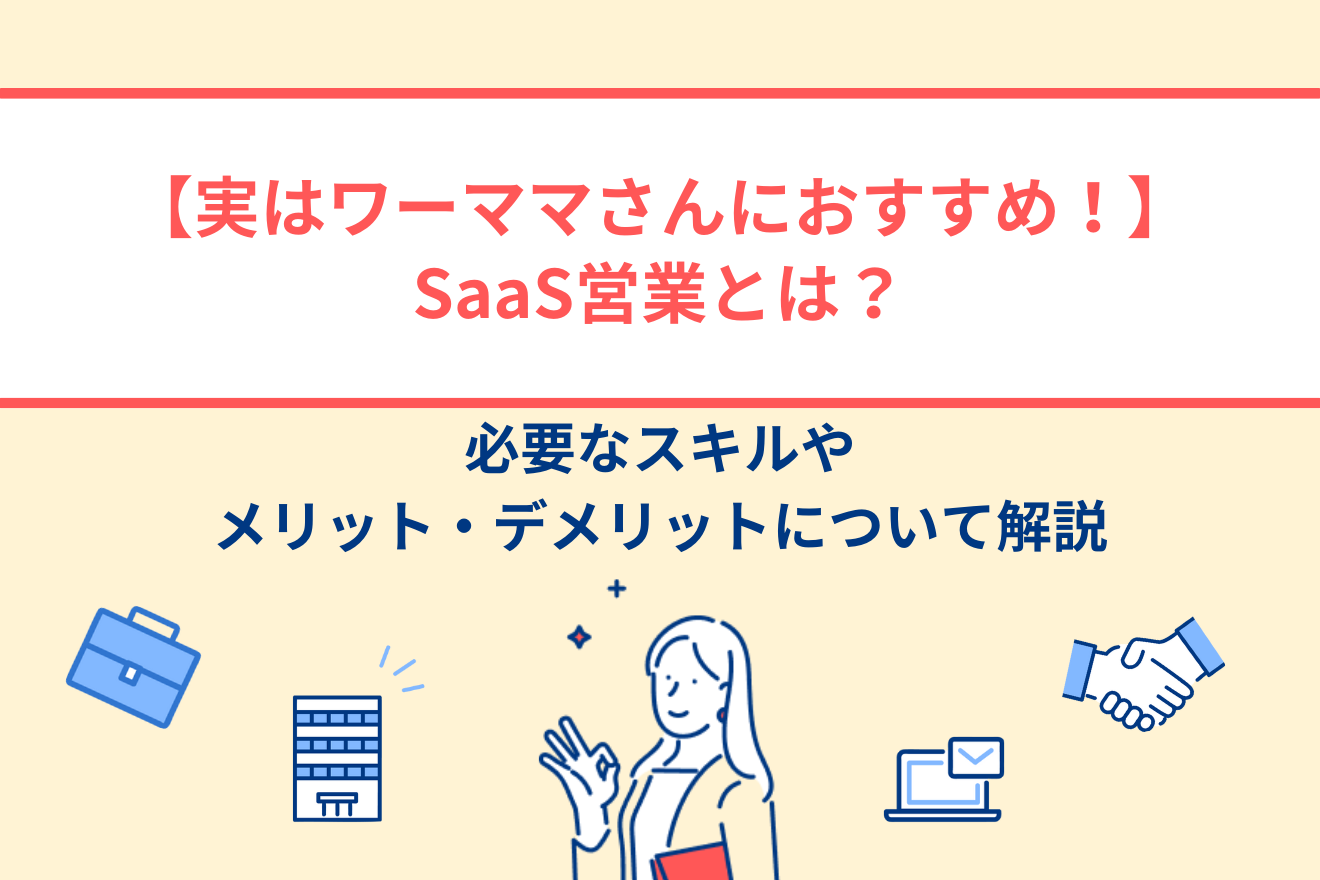 【実はワーママさんにおすすめ！】
SaaS営業とは？

必要なスキルや
メリット・デメリットについて解説